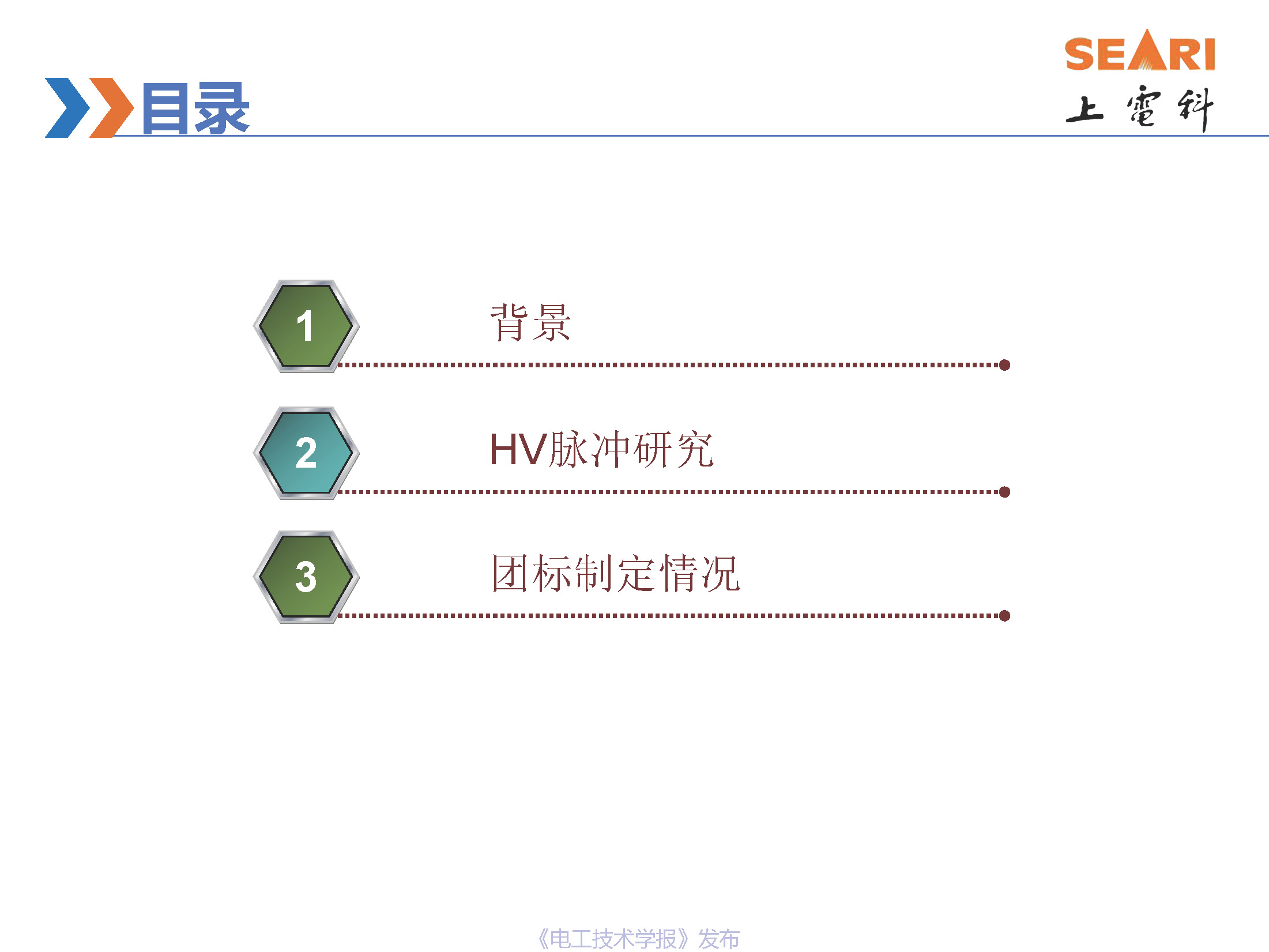 目录

SEARI
上電科

1 背景

2 HV脉冲研究

3 团标制定情况

《电工技术学报》发布